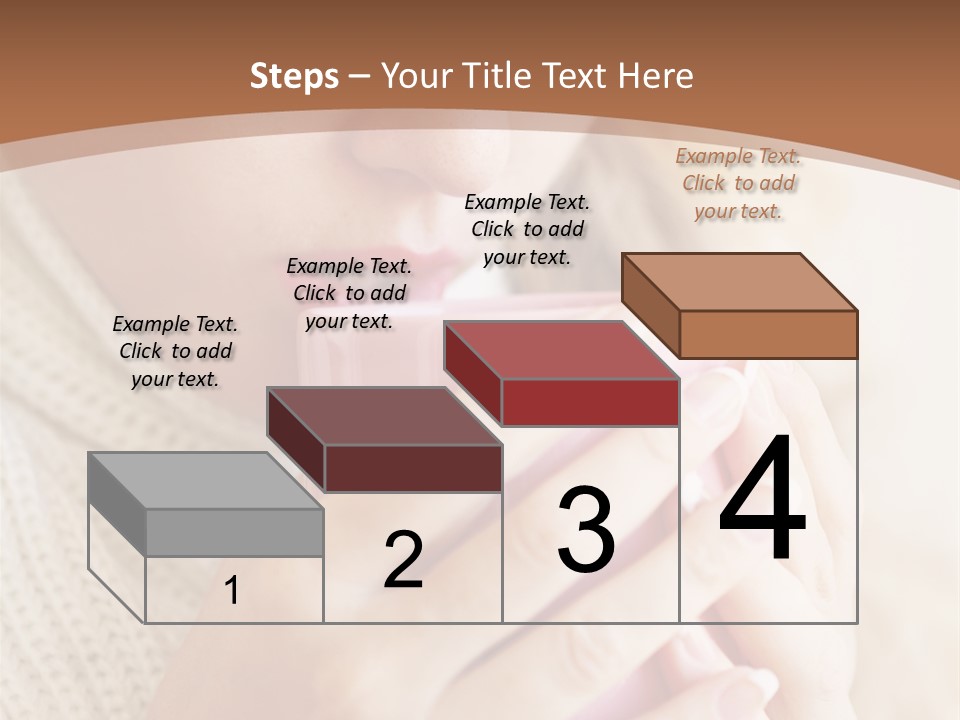 Steps – Your Title Text Here

Example Text. Click to add your text.

Example Text. Click to add your text.

Example Text. Click to add your text.

Example Text. Click to add your text.

1

2

3

4